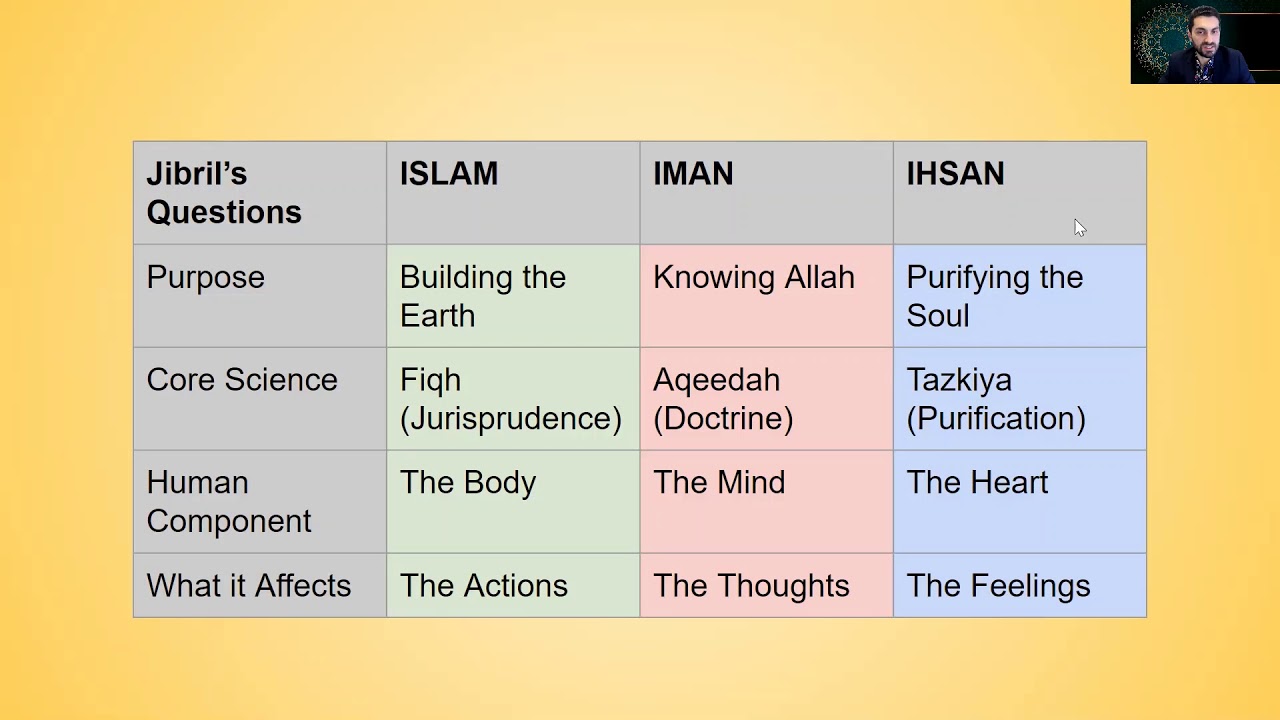 | Jibril's Questions | ISLAM | IMAN | IHSAN |
|---|---|---|---|
| Purpose | Building the Earth | Knowing Allah | Purifying the Soul |
| Core Science | Fiqh (Jurisprudence) | Aqeedah (Doctrine) | Tazkiya (Purification) |
| Human Component | The Body | The Mind | The Heart |
| What it Affects | The Actions | The Thoughts | The Feelings |